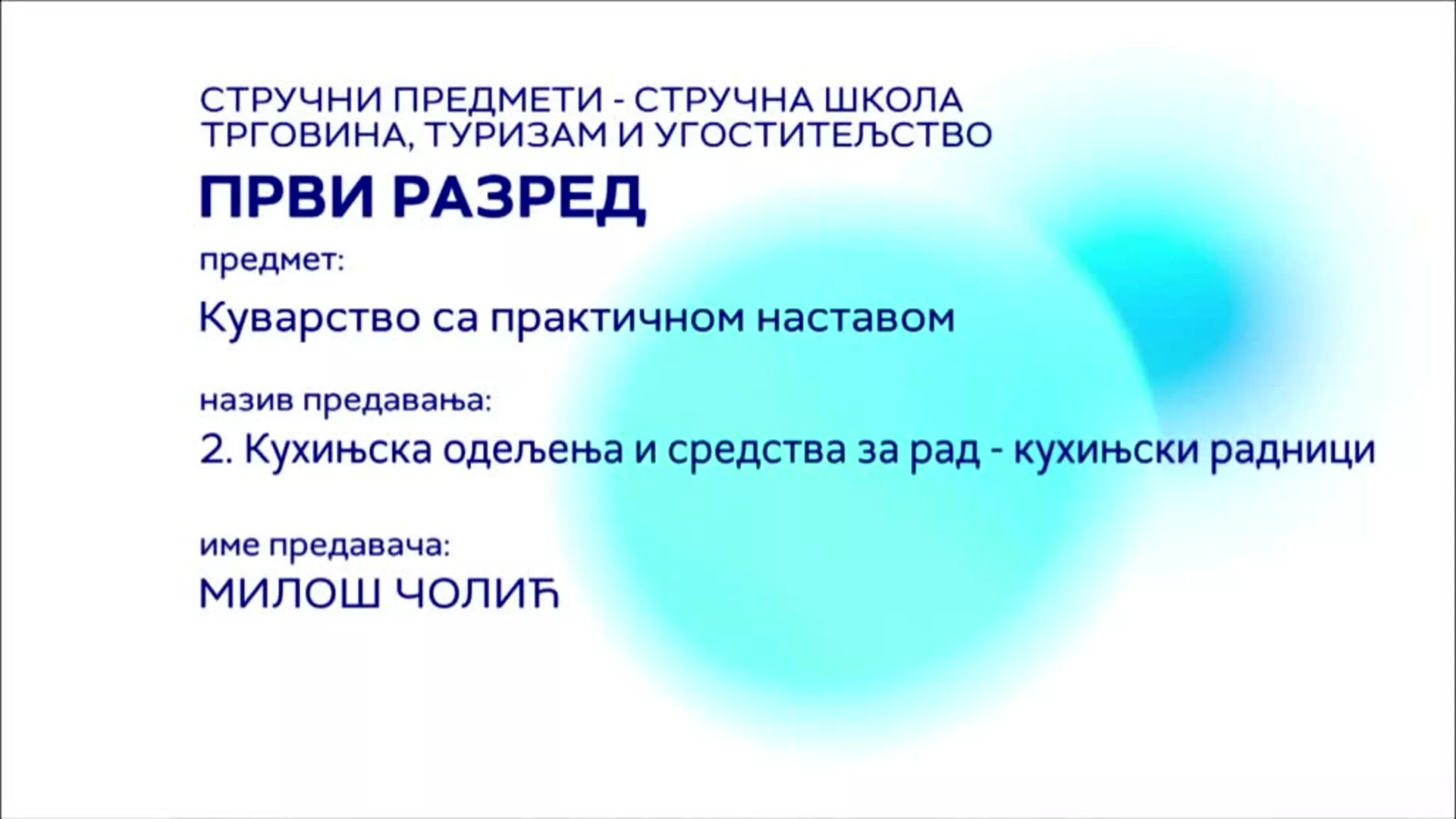 СТРУЧНИ ПРЕДМЕТИ - СТРУЧНА ШКОЛА
ТРГОВИНА, ТУРИЗАМ И УГОСТИТЕЉСТВО

ПРВИ РАЗРЕД

предмет:

Куварство са практичном наставом

назив предавања:

2. Кухињска одељења и средства за рад - кухињски радници

име предавача:

МИЛОШ ЧОЛИЋ